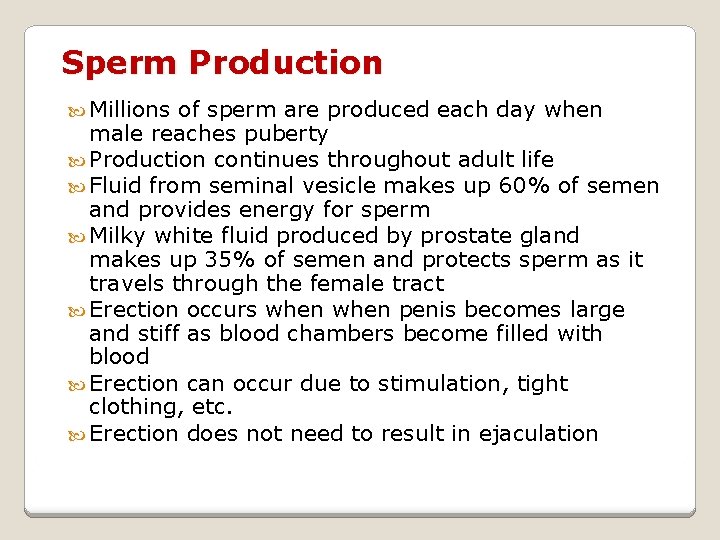 Sperm Production

Millions of sperm are produced each day when male reaches puberty

Production continues throughout adult life

Fluid from seminal vesicle makes up 60% of semen and provides energy for sperm

Milky white fluid produced by prostate gland makes up 35% of semen and protects sperm as it travels through the female tract

Erection occurs when when penis becomes large and stiff as blood chambers become filled with blood

Erection can occur due to stimulation, tight clothing, etc.

Erection does not need to result in ejaculation